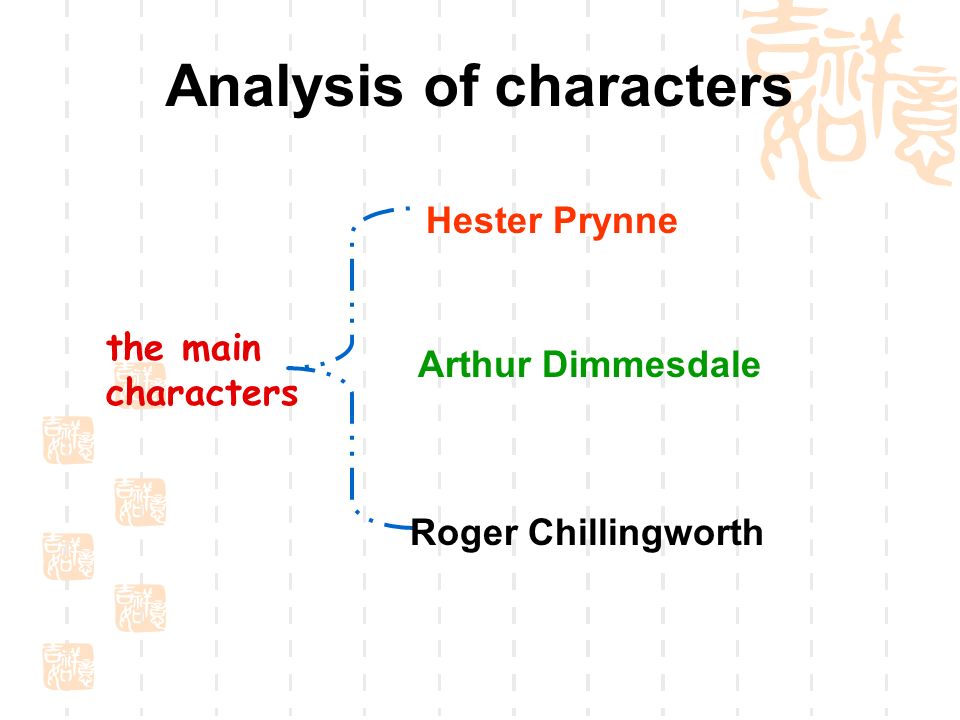 Analysis of characters

the main characters

Hester Prynne

Arthur Dimmesdale

Roger Chillingworth